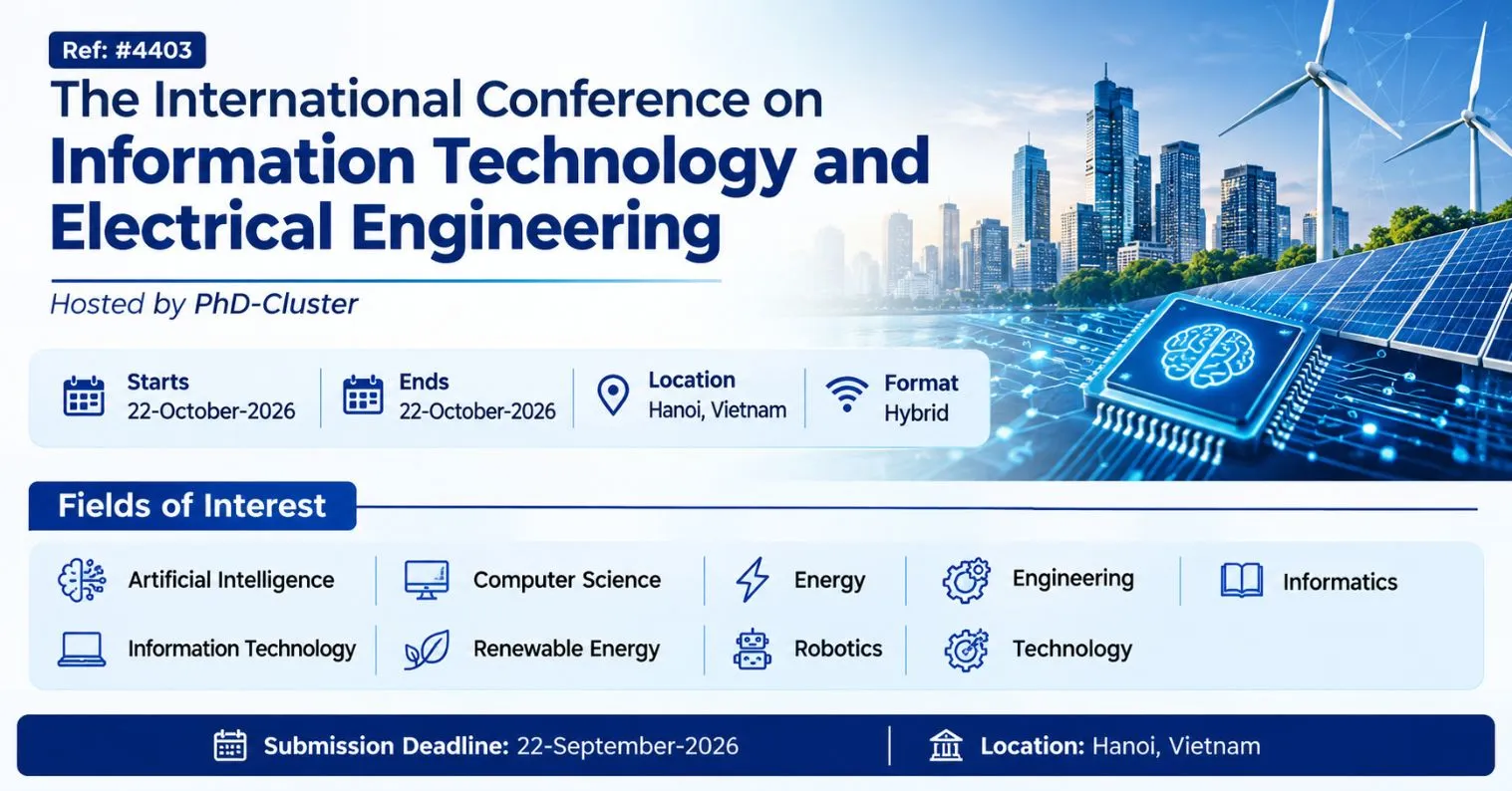 Ref: #4403

The International Conference on Information Technology and Electrical Engineering

Hosted by PhD-Cluster

Starts
22-October-2026

Ends
22-October-2026

Location
Hanoi, Vietnam

Format
Hybrid

Fields of Interest

Artificial Intelligence
Computer Science
Energy
Engineering
Informatics
Information Technology
Renewable Energy
Robotics
Technology

Submission Deadline: 22-September-2026

Location: Hanoi, Vietnam